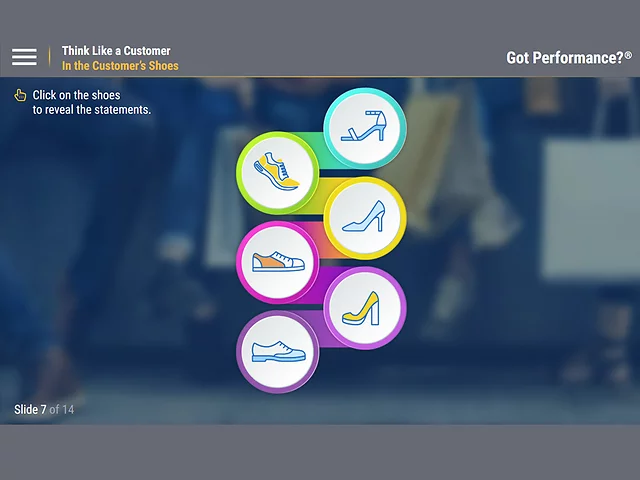 Think Like a Customer
In the Customer's Shoes

Got Performance?®

Click on the shoes to reveal the statements.

Slide 7 of 14